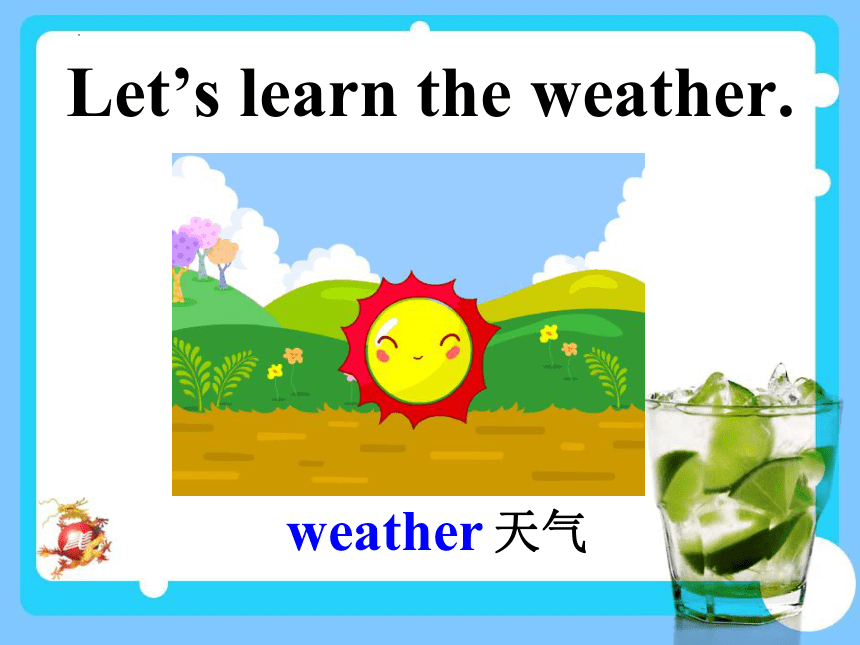 Let’s learn the weather.

weather 天气